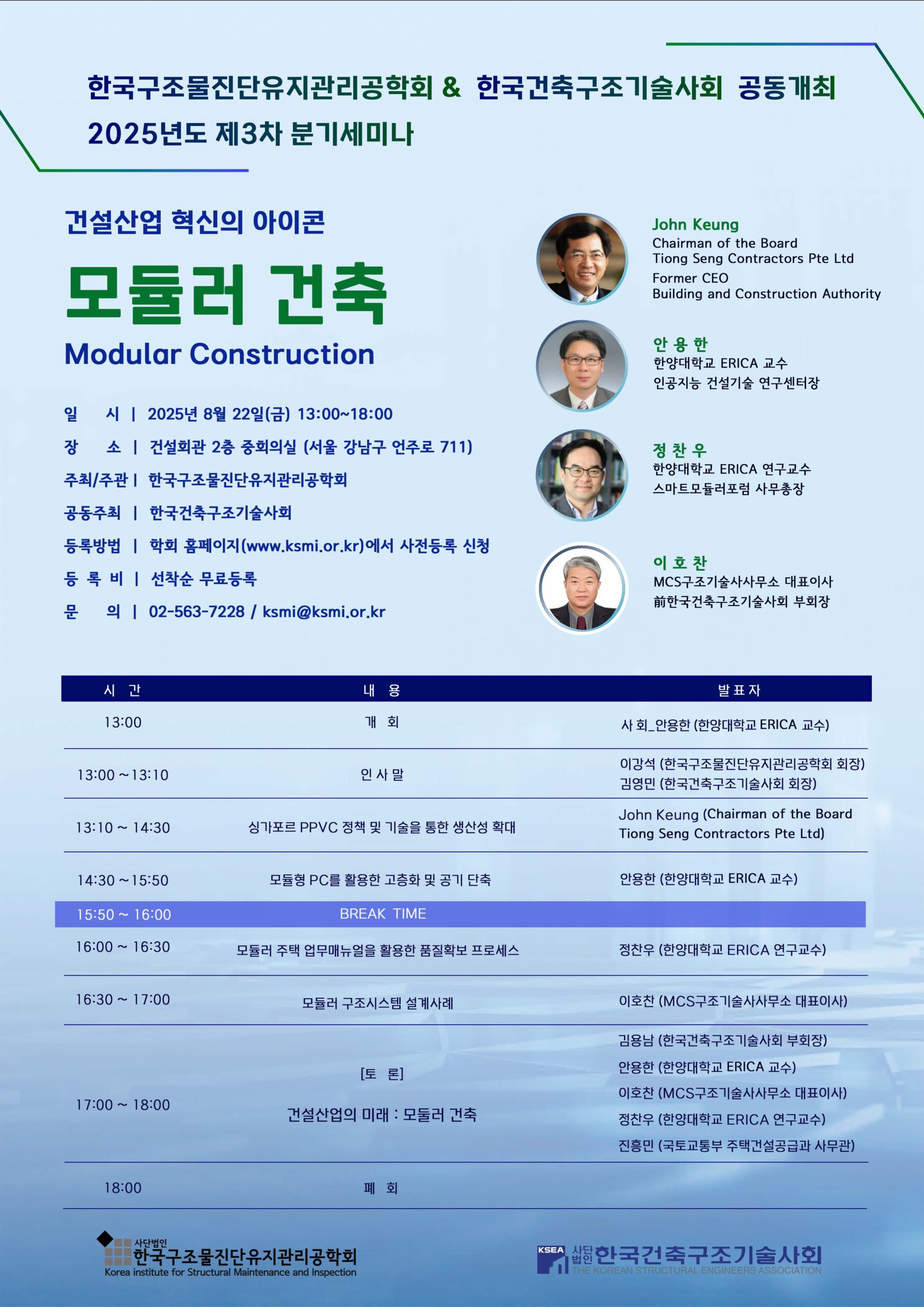 한국구조물진단유지관리공학회 & 한국건축구조기술사회 공동개최
2025년도 제3차 분기세미나

건설산업 혁신의 아이콘
모듈러 건축
Modular Construction

일 시 | 2025년 8월 22일(금) 13:00~18:00
장 소 | 건설회관 2층 중회의실 (서울 강남구 언주로 711)
주최/주관 | 한국구조물진단유지관리공학회
공동주최 | 한국건축구조기술사회
등록방법 | 학회 홈페이지(www.ksmi.or.kr)에서 사전등록 신청
등 록 비 | 선착순 무료등록
문 의 | 02-563-7228 / ksmi@ksmi.or.kr

John Keung
Chairman of the Board
Tiong Seng Contractors Pte Ltd
Former CEO
Building and Construction Authority

안 용 한
한양대학교 ERICA 교수
인공지능 건설기술 연구센터장

정 찬 우
한양대학교 ERICA 연구교수
스마트모듈러포럼 사무총장

이 호 찬
MCS구조기술사사무소 대표이사
前한국건축구조기술사회 부회장

| 시 간 | 내 용 | 발 표 자 |
|---|---|---|
| 13:00 | 개 회 | 사 회_안용한 (한양대학교 ERICA 교수) |
| 13:00 ~ 13:10 | 인 사 말 | 이강석 (한국구조물진단유지관리공학회 회장) 김영민 (한국건축구조기술사회 회장) |
| 13:10 ~ 14:30 | 싱가포르 PPVC 정책 및 기술을 통한 생산성 확대 | John Keung (Chairman of the Board Tiong Seng Contractors Pte Ltd) |
| 14:30 ~ 15:50 | 모듈형 PC를 활용한 고층화 및 공기 단축 | 안용한 (한양대학교 ERICA 교수) |
| 15:50 ~ 16:00 | BREAK TIME | |
| 16:00 ~ 16:30 | 모듈러 주택 업무매뉴얼을 활용한 품질확보 프로세스 | 정찬우 (한양대학교 ERICA 연구교수) |
| 16:30 ~ 17:00 | 모듈러 구조시스템 설계사례 | 이호찬 (MCS구조기술사사무소 대표이사) |
| 17:00 ~ 18:00 | [토 론] 건설산업의 미래 : 모듈러 건축 | 김용남 (한국건축구조기술사회 부회장) 안용한 (한양대학교 ERICA 교수) 이호찬 (MCS구조기술사사무소 대표이사) 정찬우 (한양대학교 ERICA 연구교수) 진흥민 (국토교통부 주택건설공급과 사무관) |
| 18:00 | 폐 회 | |

사단법인 한국구조물진단유지관리공학회
Korea institute for Structural Maintenance and Inspection

KSEA 사단법인 한국건축구조기술사회
THE KOREAN STRUCTURAL ENGINEERS ASSOCIATION